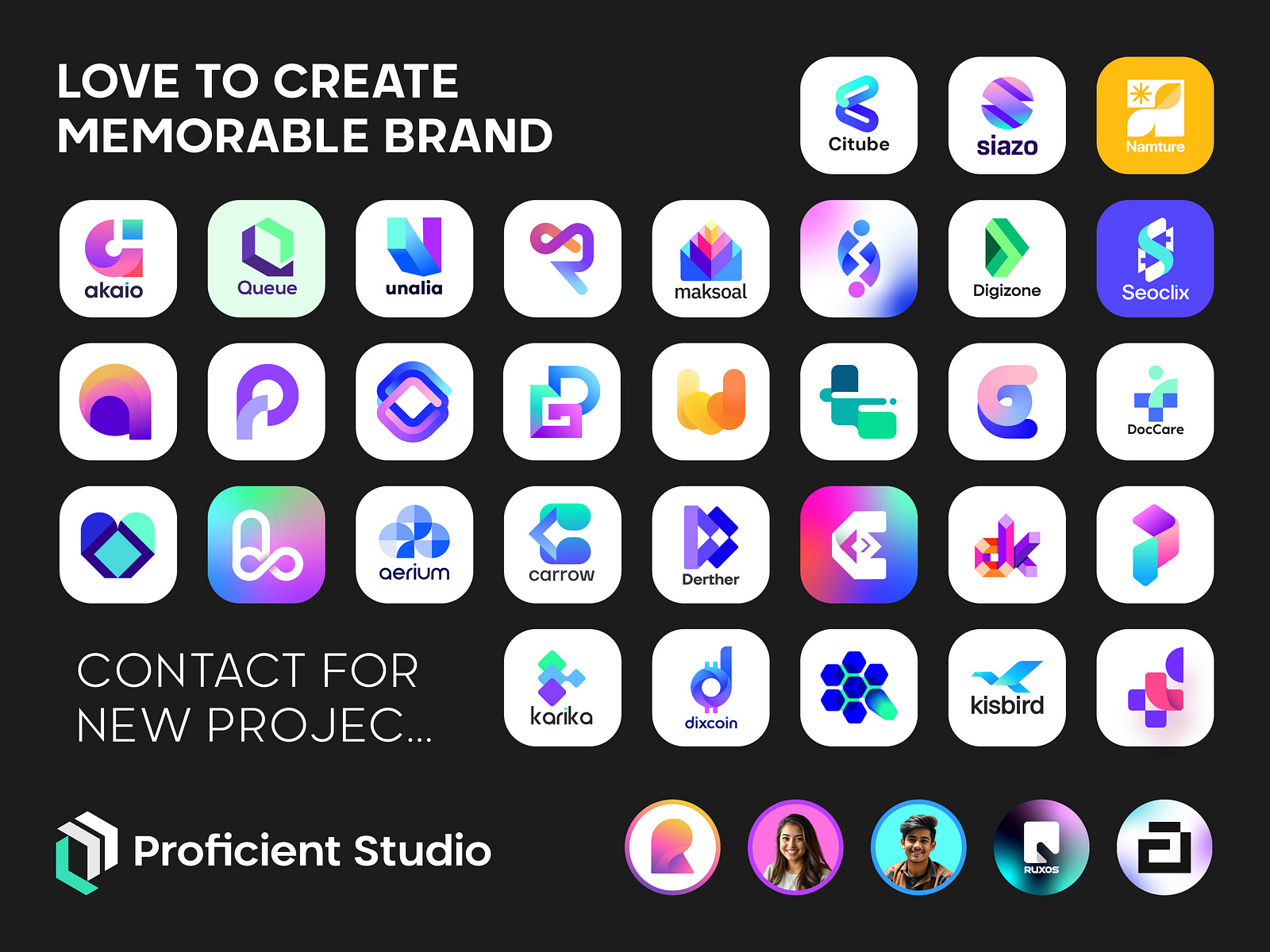 LOVE TO CREATE MEMORABLE BRAND

Citube
siazo
Namture

akaio
Queue
unalia
maksoal
Digizone
Seoclix

DocCare

aerium
carrow
Derther

CONTACT FOR NEW PROJEC...

karika
dixcoin
kisbird

Proficient Studio

RUXOS